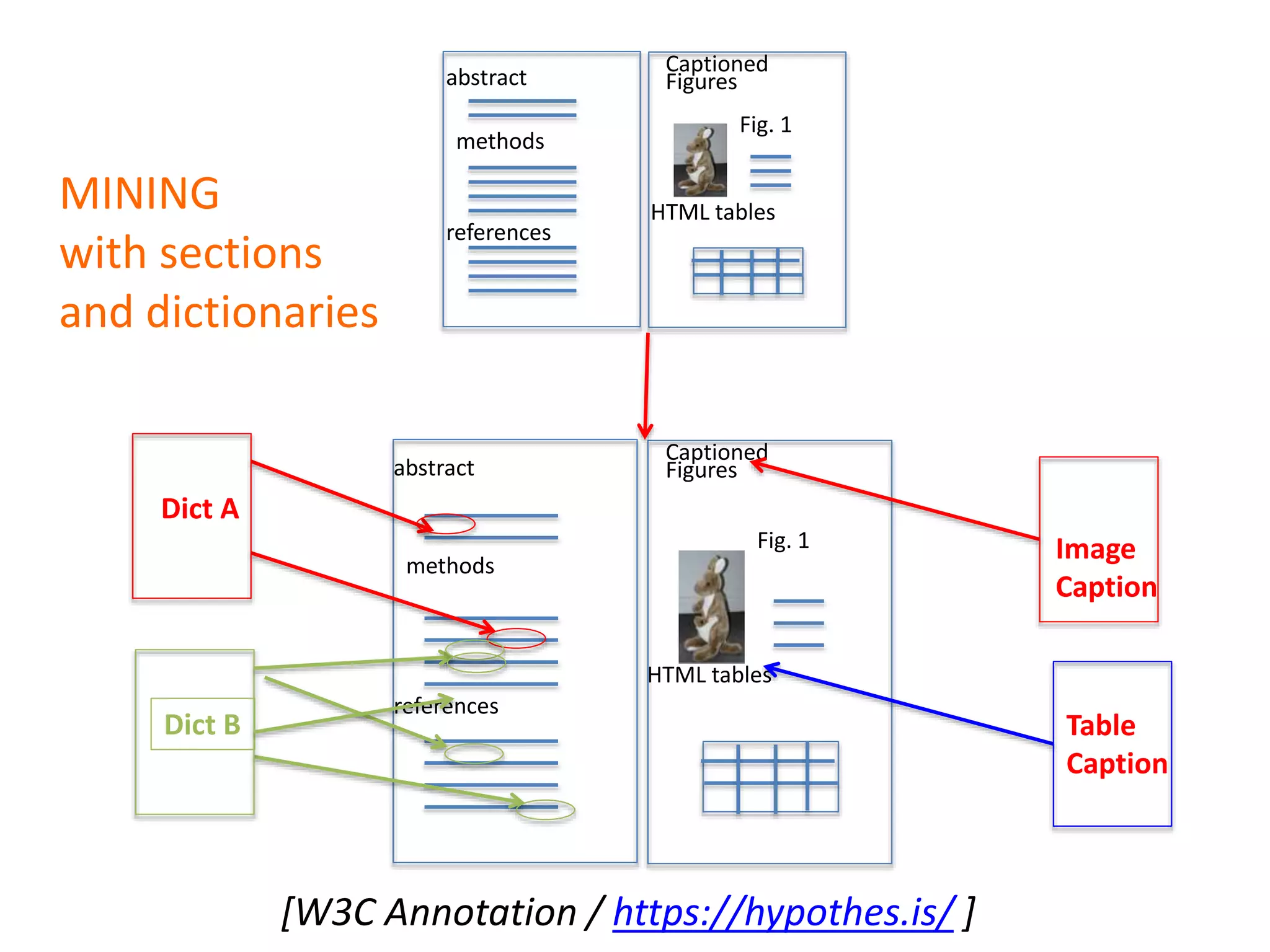 MINING
with sections
and dictionaries

abstract

methods

references

Captioned Figures

Fig. 1

HTML tables

Dict A

Dict B

abstract

methods

references

Captioned Figures

Fig. 1

HTML tables

Image Caption

Table Caption

[W3C Annotation / https://hypothes.is/ ]